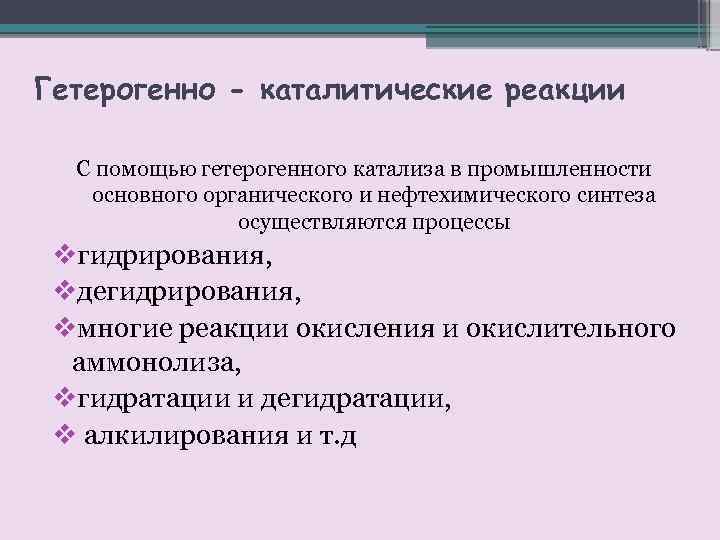 Гетерогенно - каталитические реакции

С помощью гетерогенного катализа в промышленности основного органического и нефтехимического синтеза осуществляются процессы

❖гидрирования,
❖дегидрирования,
❖многие реакции окисления и окислительного аммонолиза,
❖гидратации и дегидратации,
❖ алкилирования и т.д